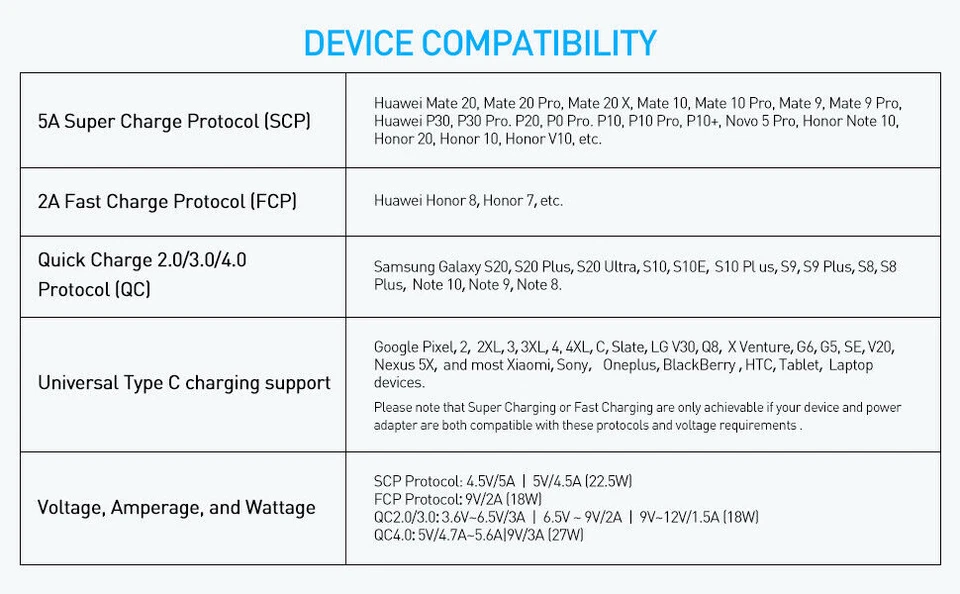 DEVICE COMPATIBILITY

| | |
|---|---|
| 5A Super Charge Protocol (SCP) | Huawei Mate 20, Mate 20 Pro, Mate 20 X, Mate 10, Mate 10 Pro, Mate 9, Mate 9 Pro, Huawei P30, P30 Pro. P20, P0 Pro. P10, P10 Pro, P10+, Novo 5 Pro, Honor Note 10, Honor 20, Honor 10, Honor V10, etc. |
| 2A Fast Charge Protocol (FCP) | Huawei Honor 8, Honor 7, etc. |
| Quick Charge 2.0/3.0/4.0 Protocol (QC) | Samsung Galaxy S20, S20 Plus, S20 Ultra, S10, S10E, S10 Pl us, S9, S9 Plus, S8, S8 Plus, Note 10, Note 9, Note 8. |
| Universal Type C charging support | Google Pixel, 2, 2XL, 3, 3XL, 4, 4XL, C, Slate, LG V30, Q8, X Venture, G6, G5, SE, V20, Nexus 5X, and most Xiaomi, Sony, Oneplus, BlackBerry , HTC, Tablet, Laptop devices. Please note that Super Charging or Fast Charging are only achievable if your device and power adapter are both compatible with these protocols and voltage requirements . |
| Voltage, Amperage, and Wattage | SCP Protocol: 4.5V/5A \| 5V/4.5A (22.5W) FCP Protocol: 9V/2A (18W) QC2.0/3.0: 3.6V~6.5V/3A \| 6.5V ~ 9V/2A \| 9V~12V/1.5A (18W) QC4.0: 5V/4.7A~5.6A\|9V/3A (27W) |